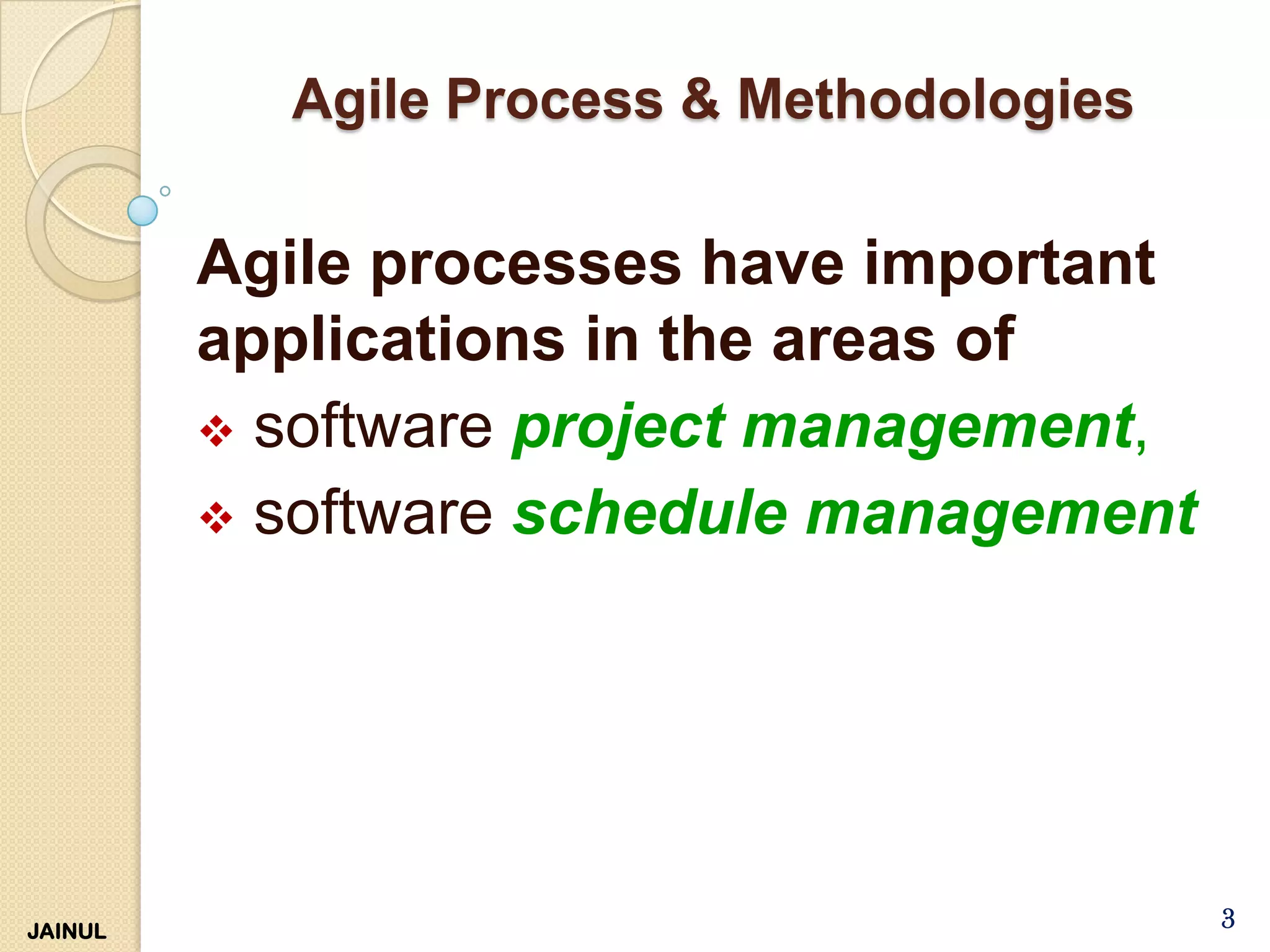 Agile Process & Methodologies

Agile processes have important applications in the areas of

❖ software project management,

❖ software schedule management

JAINUL

3